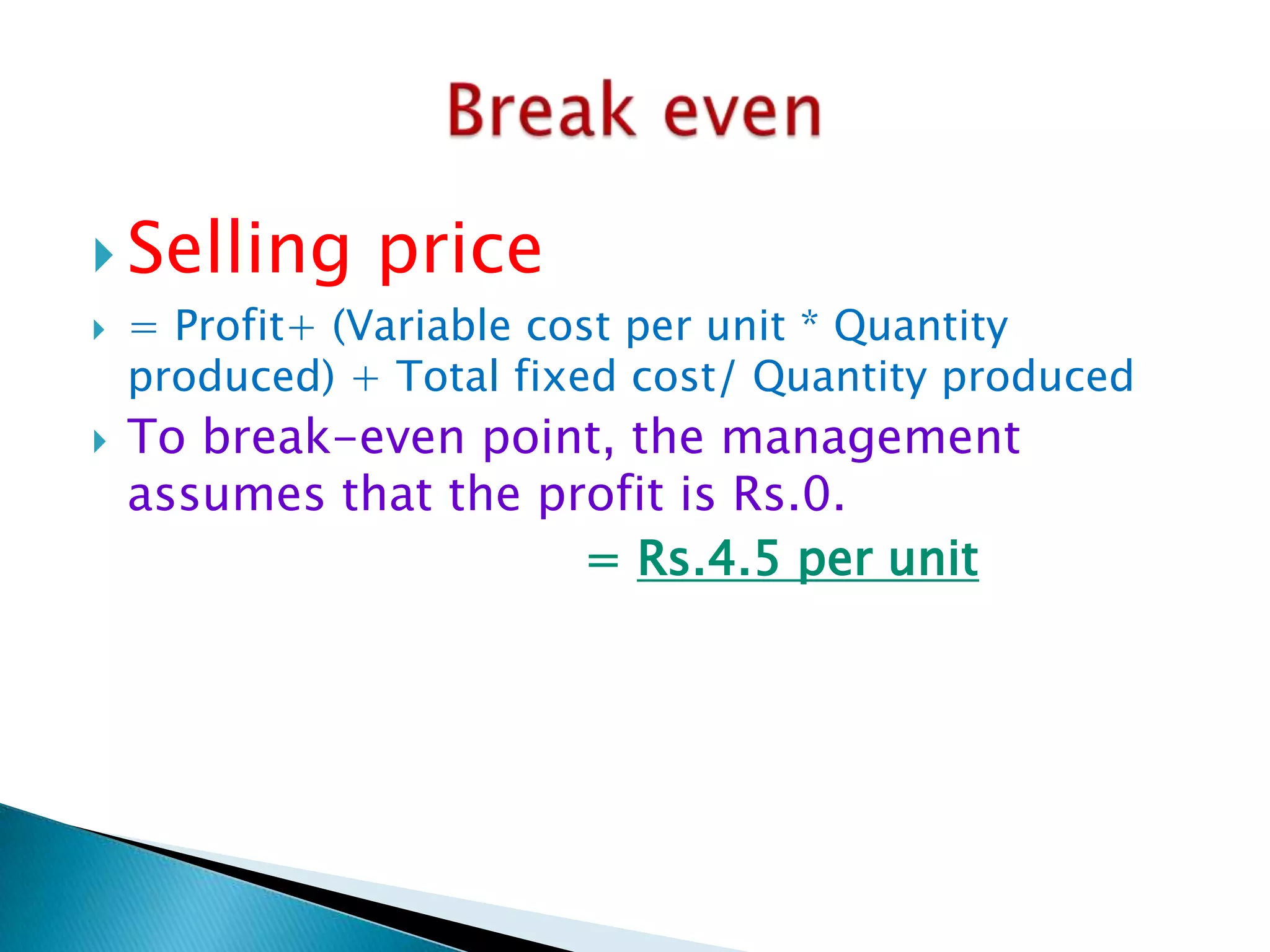 Break even

Selling price

= Profit+ (Variable cost per unit * Quantity produced) + Total fixed cost/ Quantity produced

To break-even point, the management assumes that the profit is Rs.0.

= Rs.4.5 per unit